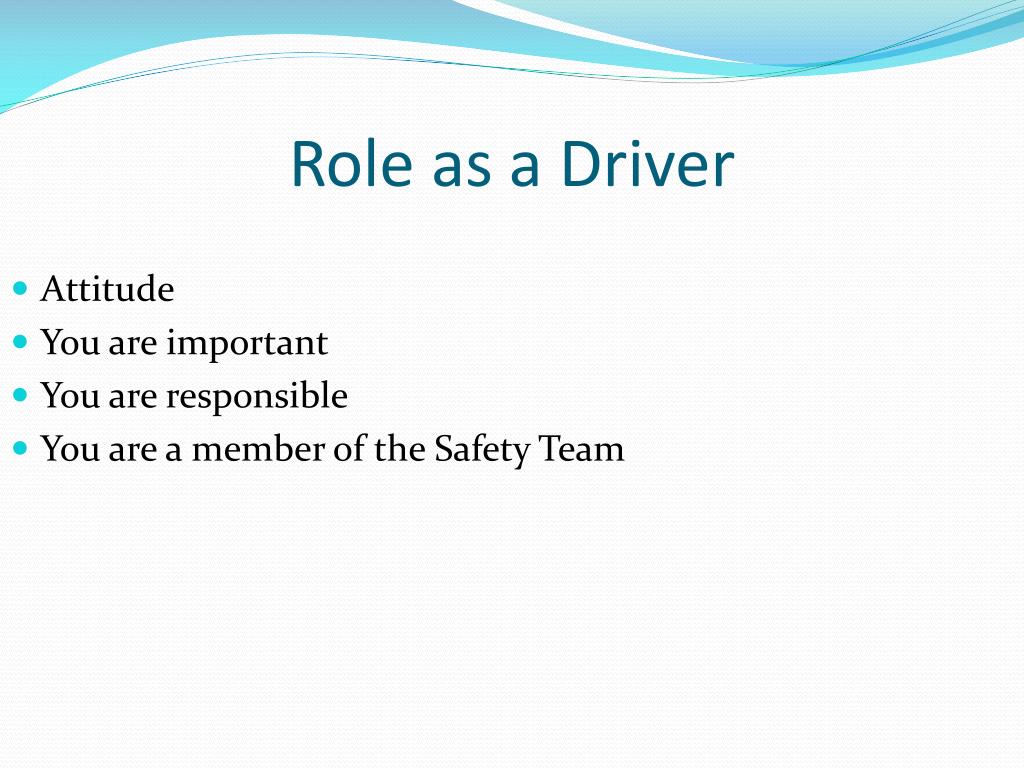 Role as a Driver

- Attitude
- You are important
- You are responsible
- You are a member of the Safety Team